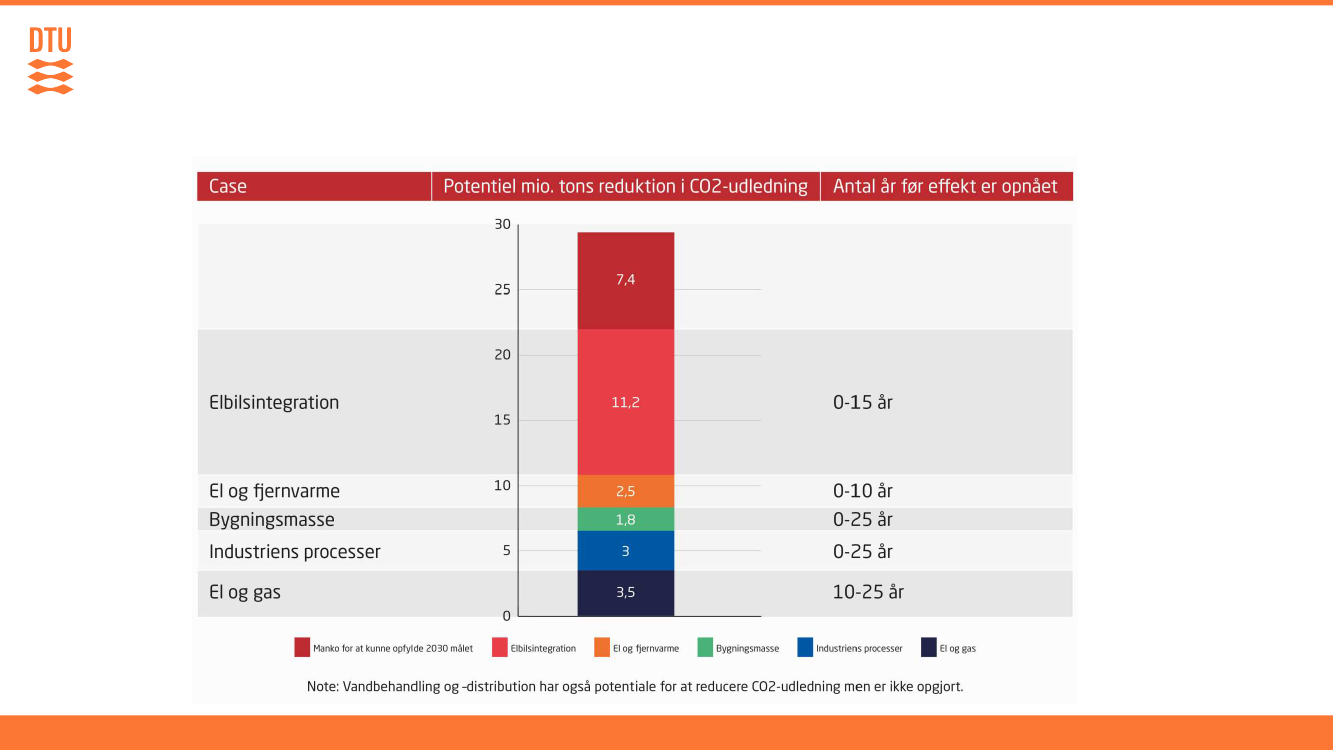 DTU

| Case | Potentiel mio. tons reduktion i CO2-udledning | Antal år før effekt er opnået |
|---|---|---|
|  | 7,4 |  |
| Elbilsintegration | 11,2 | 0-15 år |
| El og fjernvarme | 2,5 | 0-10 år |
| Bygningsmasse | 1,8 | 0-25 år |
| Industriens processer | 3 | 0-25 år |
| El og gas | 3,5 | 10-25 år |

30
25
20
15
10
5
0

Manko for at kunne opfylde 2030 målet
Elbilsintegration
El og fjernvarme
Bygningsmasse
Industriens processer
El og gas

Note: Vandbehandling og -distribution har også potentiale for at reducere CO2-udledning men er ikke opgjort.